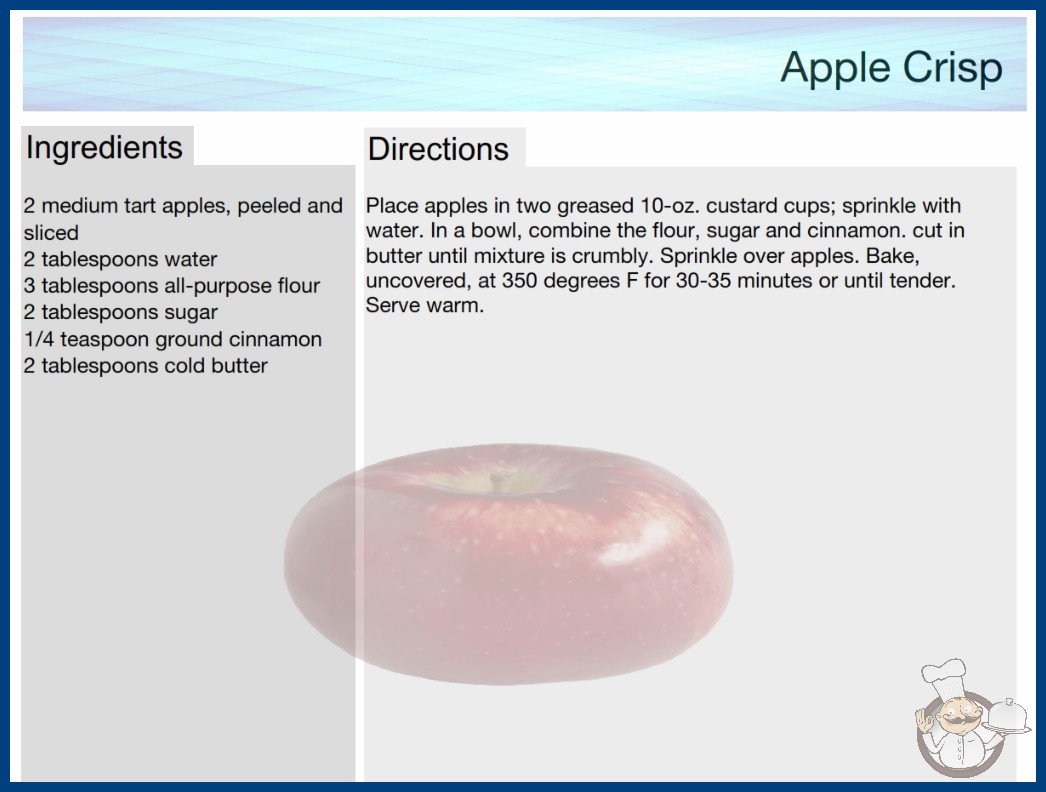 Apple Crisp

Ingredients

2 medium tart apples, peeled and sliced
2 tablespoons water
3 tablespoons all-purpose flour
2 tablespoons sugar
1/4 teaspoon ground cinnamon
2 tablespoons cold butter

Directions

Place apples in two greased 10-oz. custard cups; sprinkle with water. In a bowl, combine the flour, sugar and cinnamon. cut in butter until mixture is crumbly. Sprinkle over apples. Bake, uncovered, at 350 degrees F for 30-35 minutes or until tender. Serve warm.